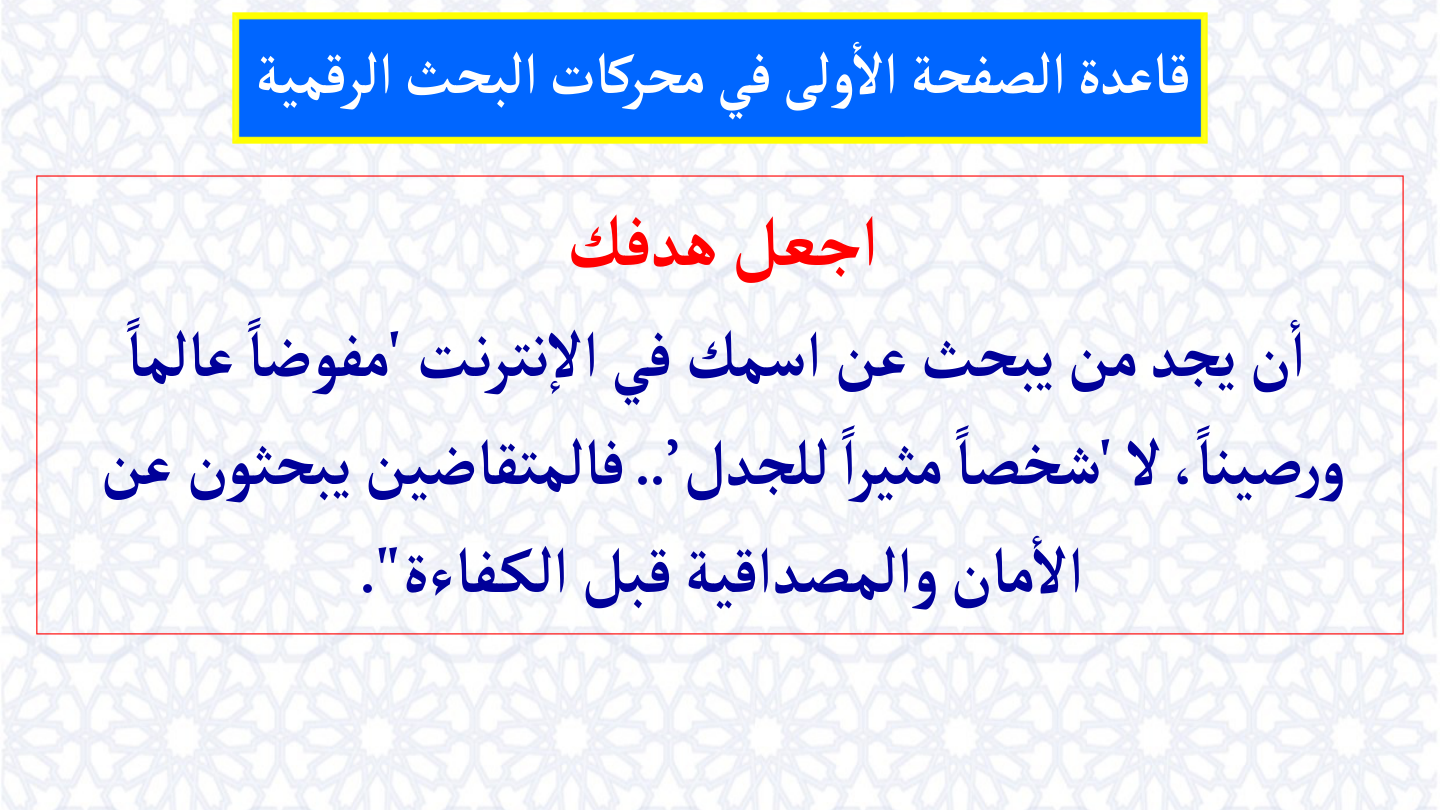 قاعدة الصفحة الأولى في محركات البحث الرقمية

اجعل هدفك

أن يجد من يبحث عن اسمك في الإنترنت 'مفوضاً عالماً ورصيناً، لا 'شخصاً مثيراً للجدل'.. فالمتقاضين يبحثون عن الأمان والمصداقية قبل الكفاءة".